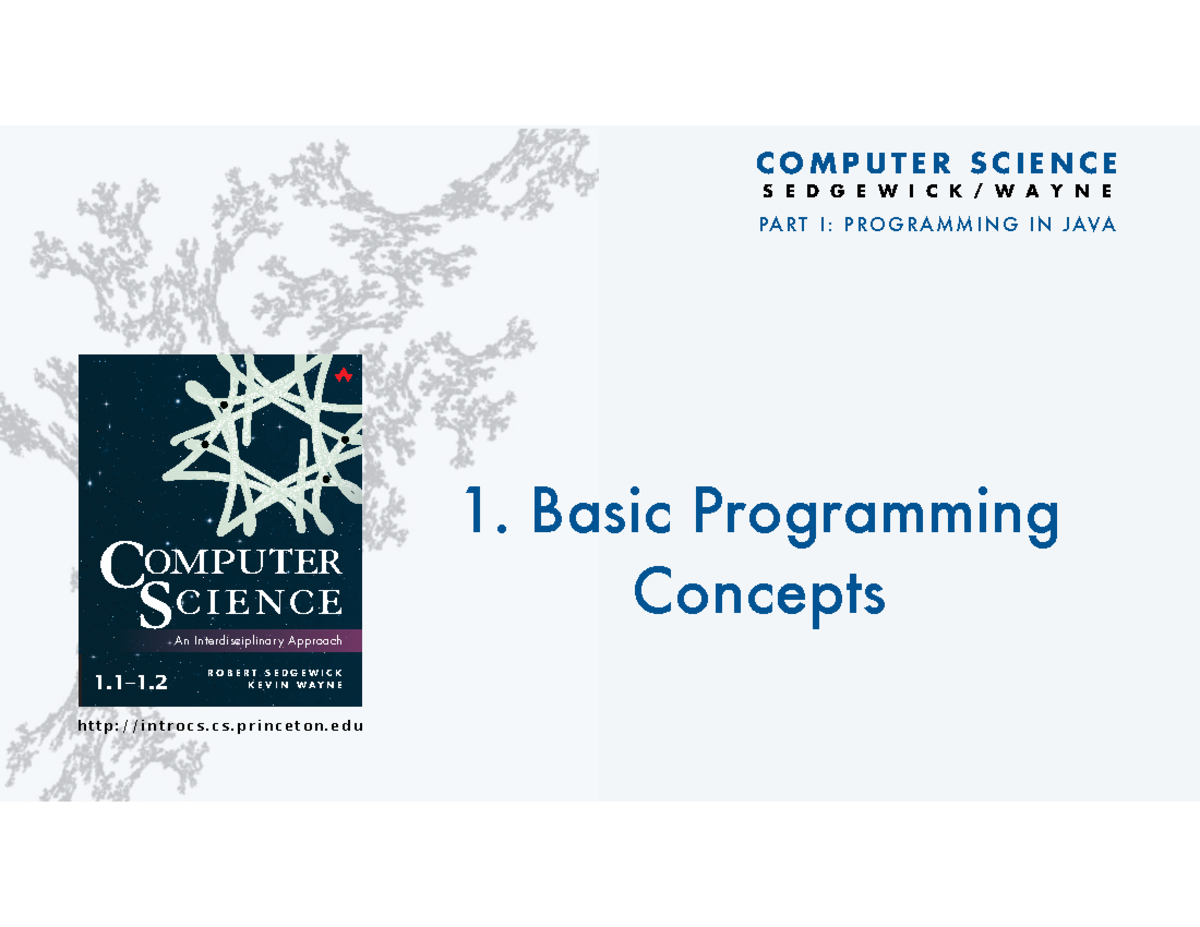 COMPUTER SCIENCE
SEDGEWICK / WAYNE

PART I: PROGRAMMING IN JAVA

COMPUTER SCIENCE

An Interdisciplinary Approach

1.1–1.2

ROBERT SEDGEWICK
KEVIN WAYNE

http://introcs.cs.princeton.edu

1. Basic Programming Concepts